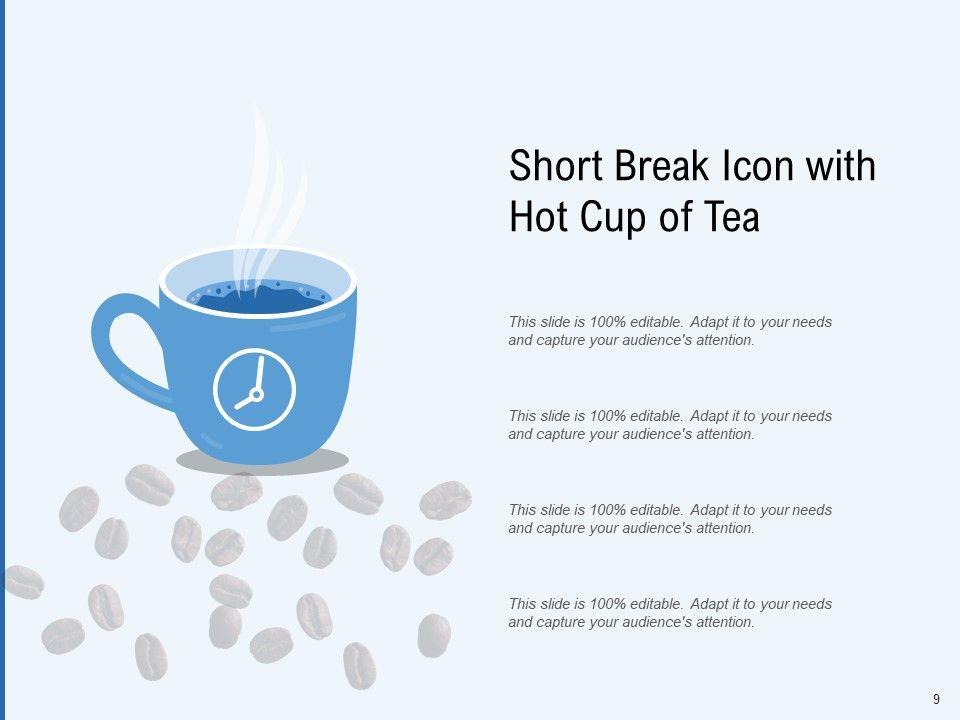 Short Break Icon with Hot Cup of Tea

This slide is 100% editable. Adapt it to your needs and capture your audience's attention.

This slide is 100% editable. Adapt it to your needs and capture your audience's attention.

This slide is 100% editable. Adapt it to your needs and capture your audience's attention.

This slide is 100% editable. Adapt it to your needs and capture your audience's attention.

9